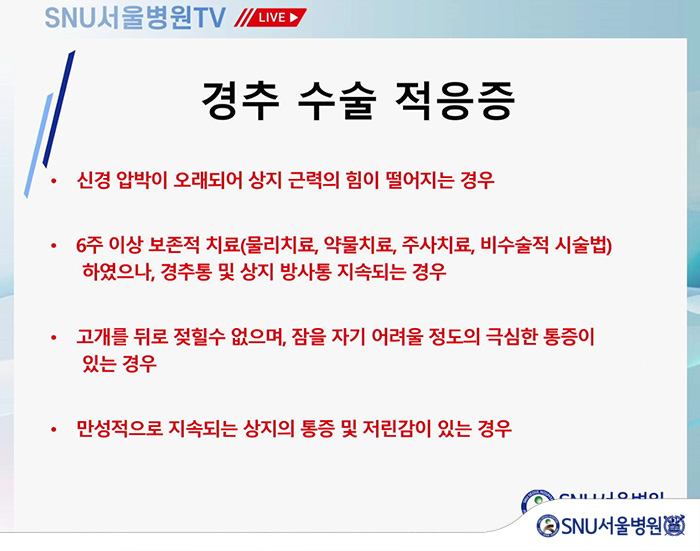 SNU서울병원TV LIVE

경추 수술 적응증

• 신경 압박이 오래되어 상지 근력의 힘이 떨어지는 경우

• 6주 이상 보존적 치료(물리치료, 약물치료, 주사치료, 비수술적 시술법) 하였으나, 경추통 및 상지 방사통 지속되는 경우

• 고개를 뒤로 젖힐수 없으며, 잠을 자기 어려울 정도의 극심한 통증이 있는 경우

• 만성적으로 지속되는 상지의 통증 및 저린감이 있는 경우

SNU서울병원

SNU서울병원